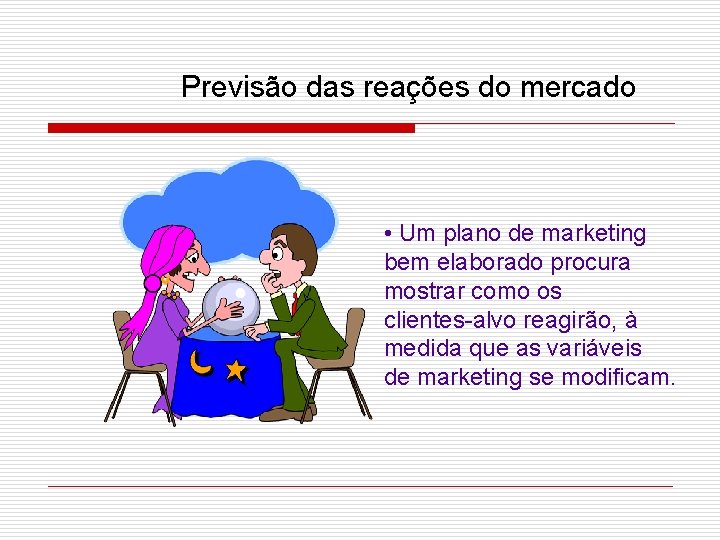 Previsão das reações do mercado

• Um plano de marketing bem elaborado procura mostrar como os clientes-alvo reagirão, à medida que as variáveis de marketing se modificam.